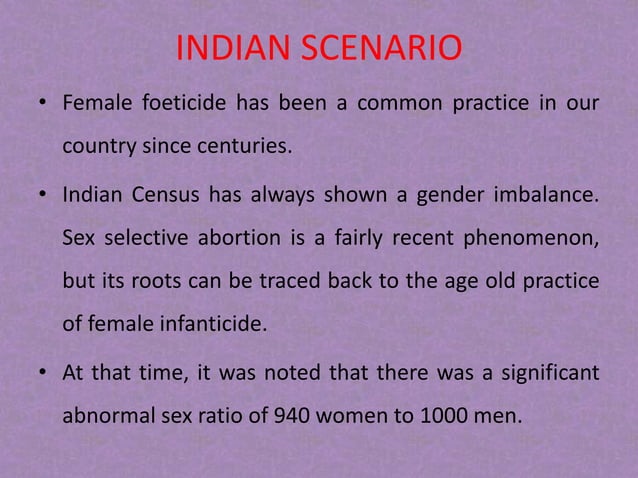 INDIAN SCENARIO

• Female foeticide has been a common practice in our country since centuries.

• Indian Census has always shown a gender imbalance. Sex selective abortion is a fairly recent phenomenon, but its roots can be traced back to the age old practice of female infanticide.

• At that time, it was noted that there was a significant abnormal sex ratio of 940 women to 1000 men.